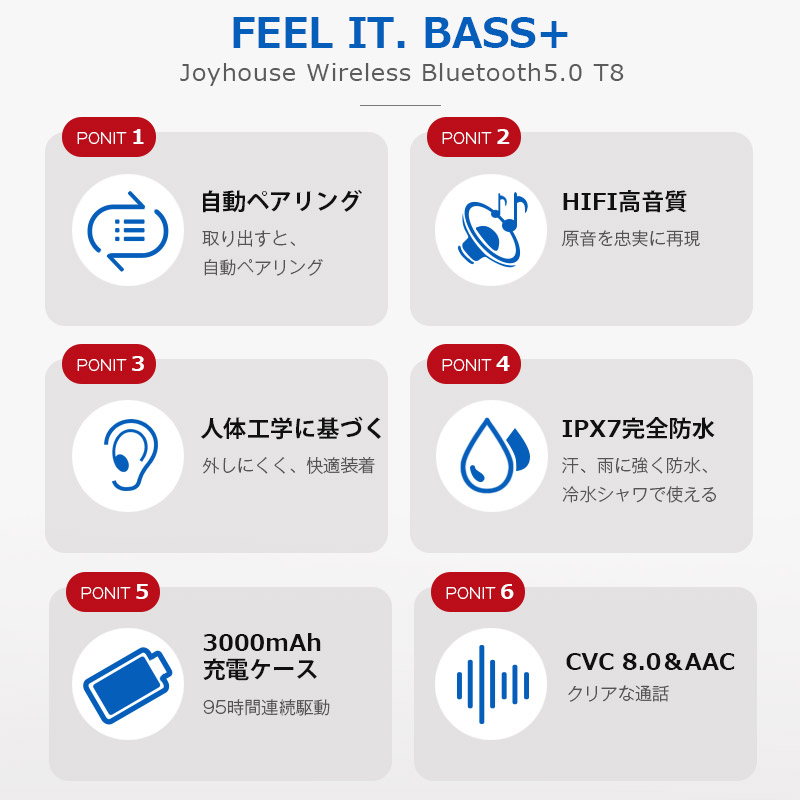 FEEL IT. BASS+

Joyhouse Wireless Bluetooth5.0 T8

PONIT 1

自動ペアリング

取り出すと、自動ペアリング

PONIT 2

HIFI高音質

原音を忠実に再現

PONIT 3

人体工学に基づく

外しにくく、快適装着

PONIT 4

IPX7完全防水

汗、雨に強く防水、冷水シャワで使える

PONIT 5

3000mAh 充電ケース

95時間連続駆動

PONIT 6

CVC 8.0＆AAC

クリアな通話